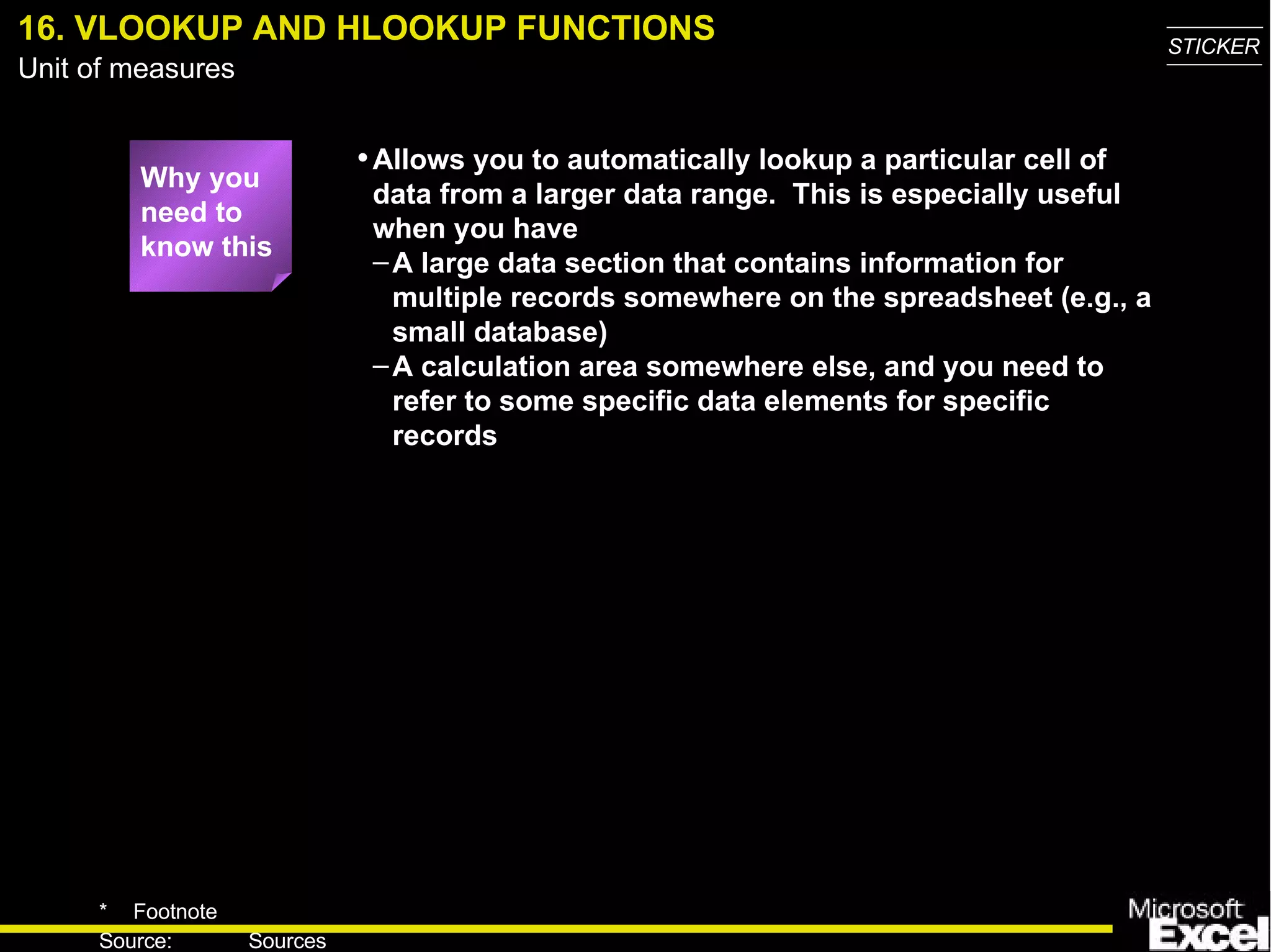 16. VLOOKUP AND HLOOKUP FUNCTIONS

Unit of measures

STICKER

Why you need to know this

• Allows you to automatically lookup a particular cell of data from a larger data range. This is especially useful when you have

– A large data section that contains information for multiple records somewhere on the spreadsheet (e.g., a small database)

– A calculation area somewhere else, and you need to refer to some specific data elements for specific records

* Footnote

Source: Sources

Microsoft Excel